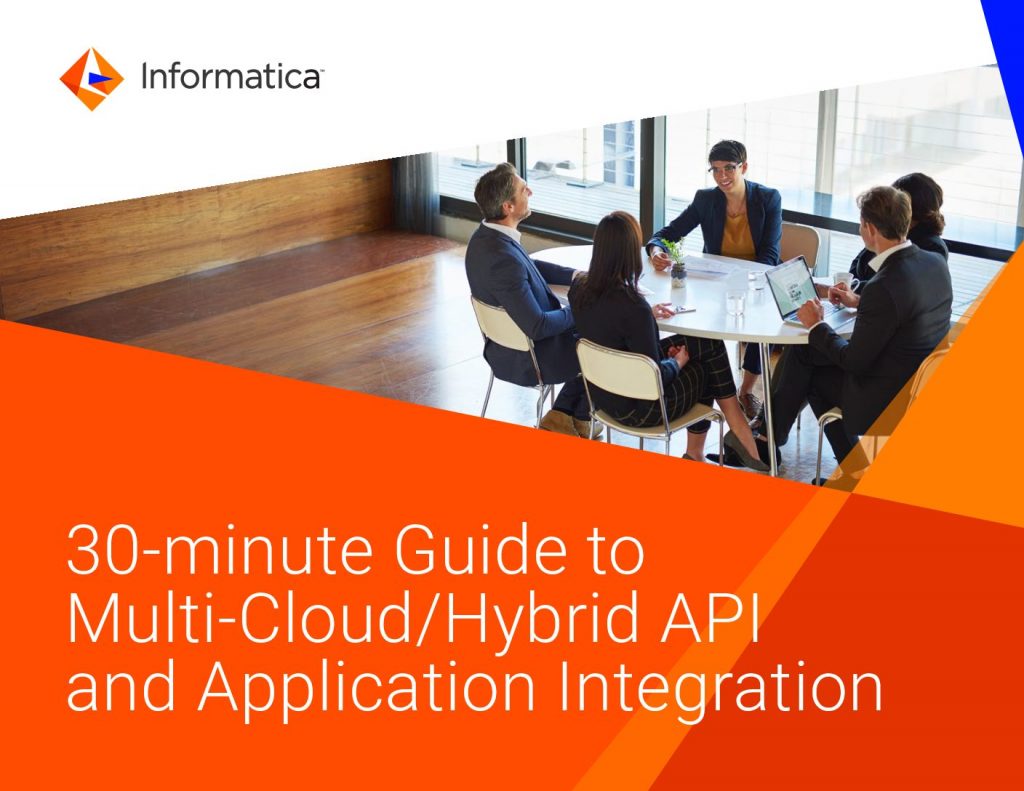 Informatica

30-minute Guide to Multi-Cloud/Hybrid API and Application Integration